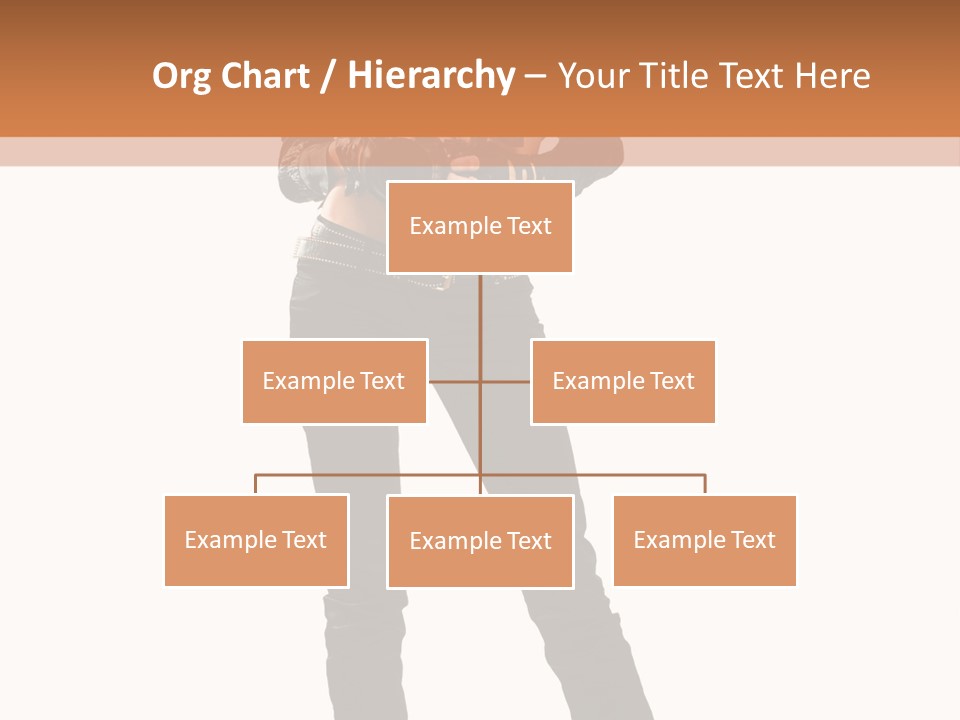 Org Chart / Hierarchy – Your Title Text Here

Example Text

Example Text

Example Text

Example Text

Example Text

Example Text